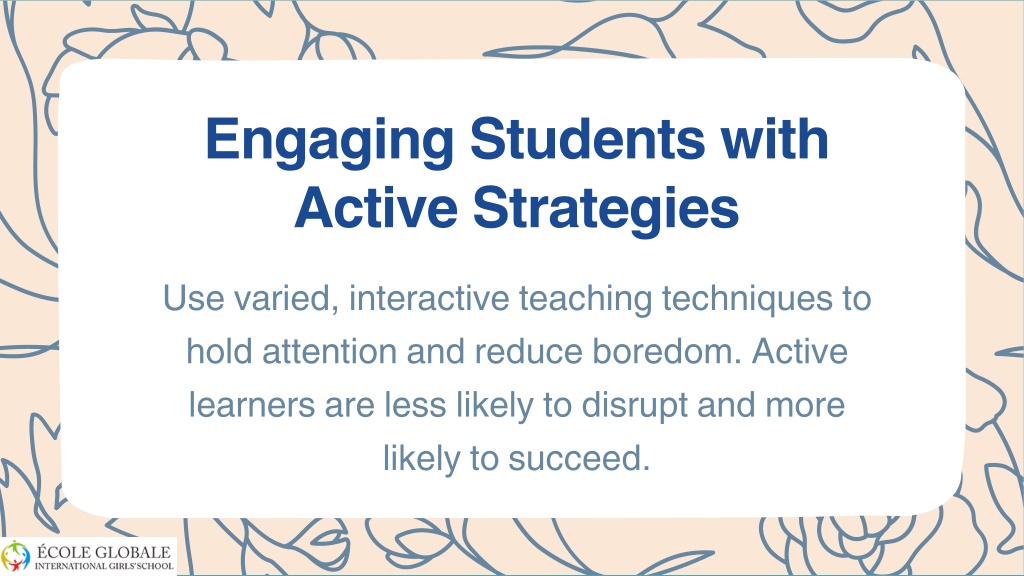 Engaging Students with Active Strategies

Use varied, interactive teaching techniques to hold attention and reduce boredom. Active learners are less likely to disrupt and more likely to succeed.

ÉCOLE GLOBALE
INTERNATIONAL GIRLS' SCHOOL